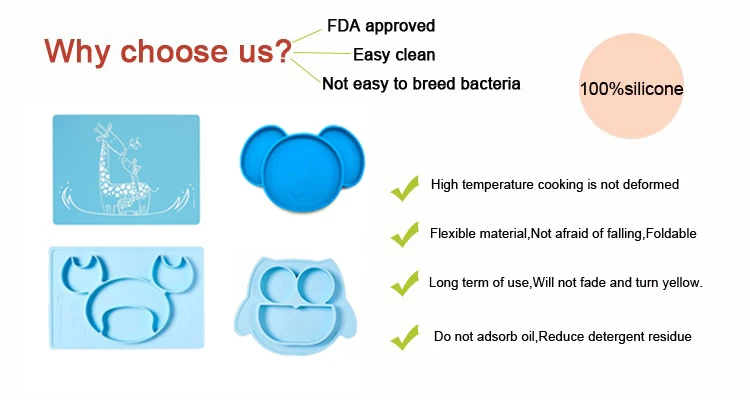 Why choose us?

FDA approved

Easy clean

Not easy to breed bacteria

100%silicone

High temperature cooking is not deformed

Flexible material,Not afraid of falling,Foldable

Long term of use,Will not fade and turn yellow.

Do not adsorb oil,Reduce detergent residue